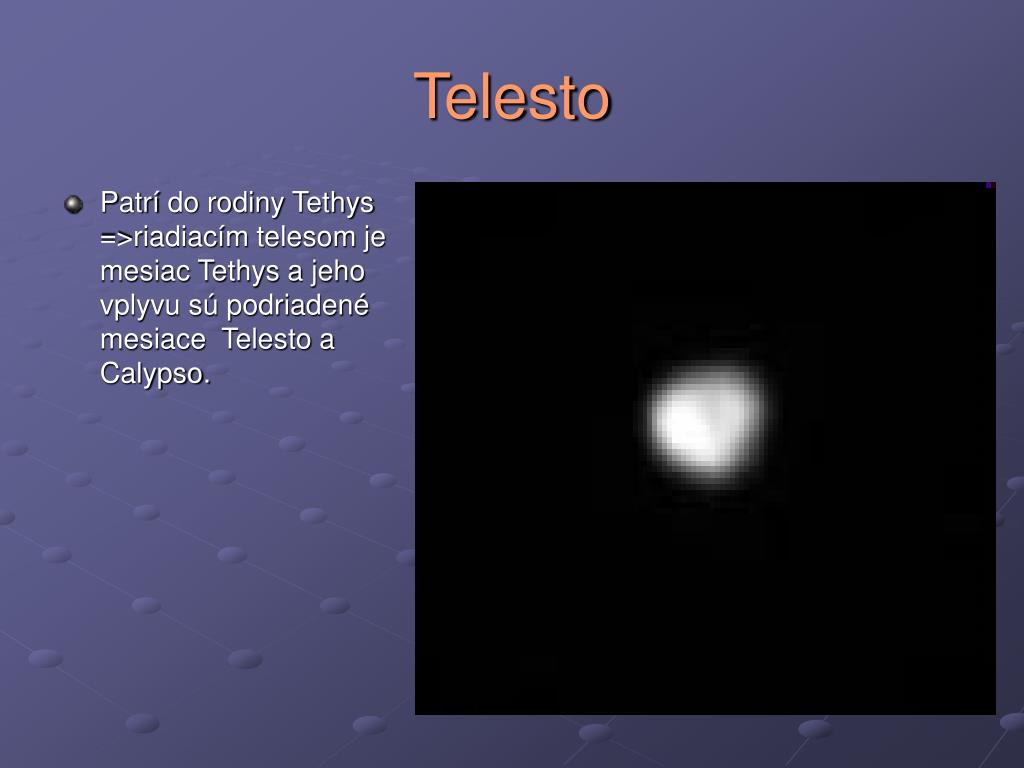 Telesto

Patrí do rodiny Tethys =>riadiacím telesom je mesiac Tethys a jeho vplyvu sú podriadené mesiace Telesto a Calypso.